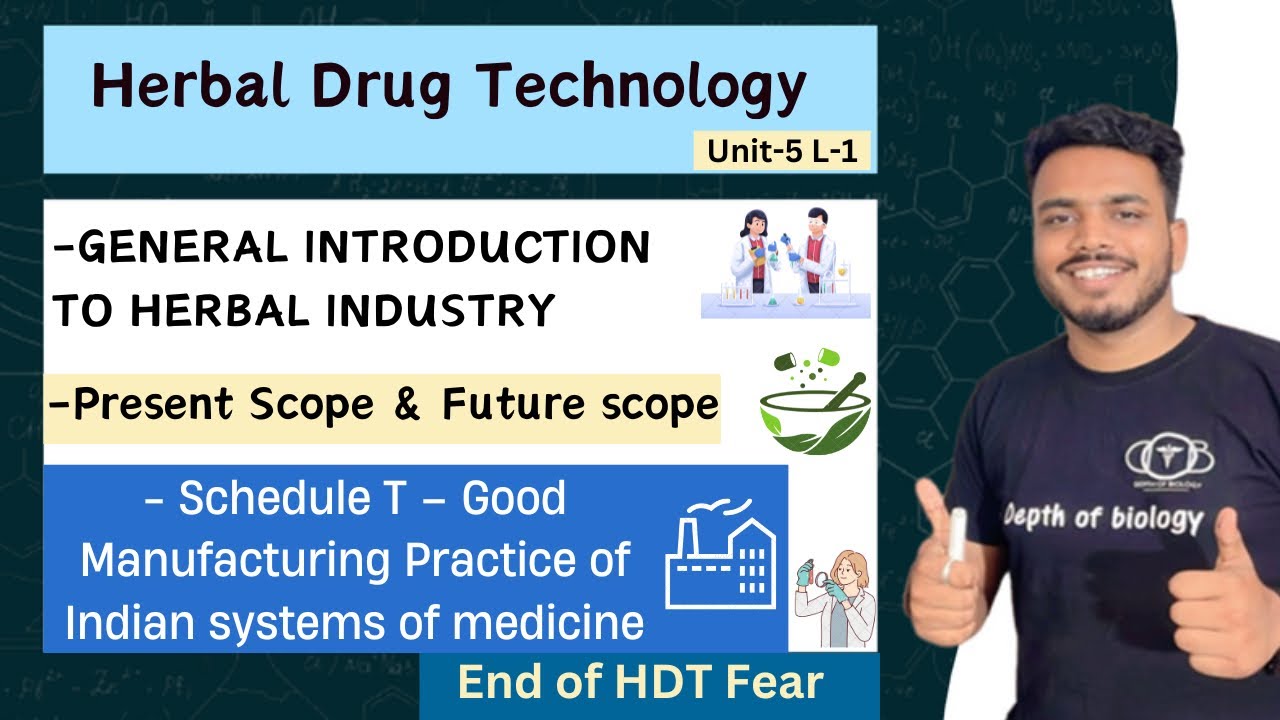 Herbal Drug Technology

Unit-5 L-1

-GENERAL INTRODUCTION TO HERBAL INDUSTRY

-Present Scope & Future scope

- Schedule T – Good Manufacturing Practice of Indian systems of medicine

End of HDT Fear

DEPTH OF BIOLOGY

Depth of biology